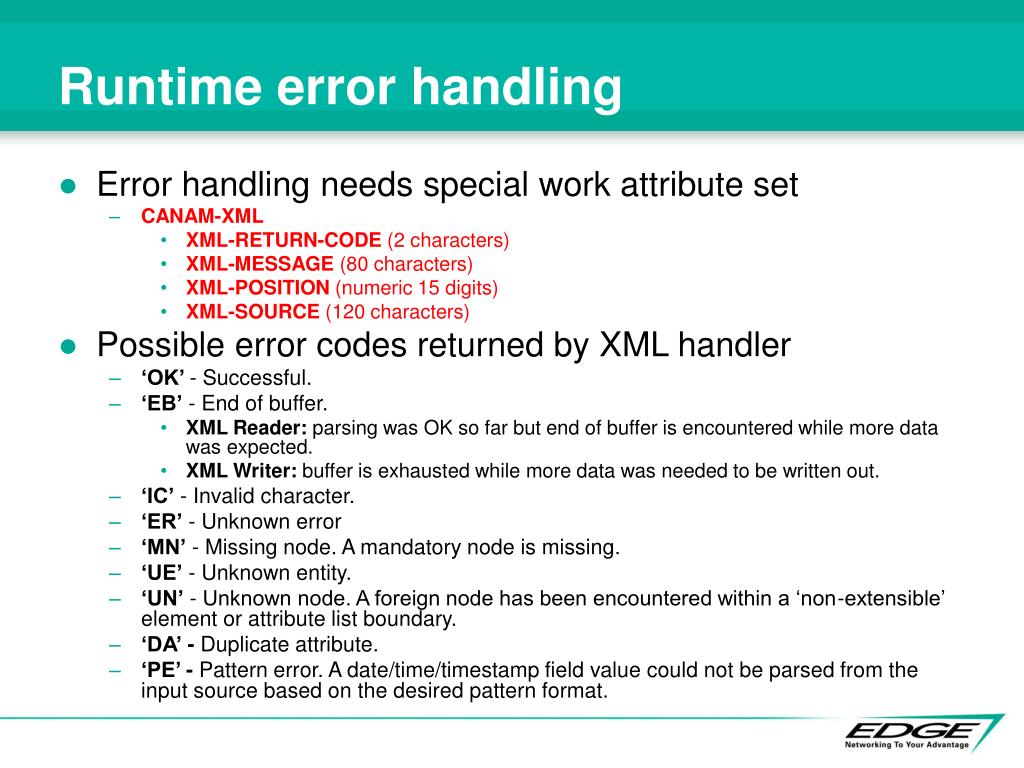 Runtime error handling

● Error handling needs special work attribute set
– CANAM-XML
• XML-RETURN-CODE (2 characters)
• XML-MESSAGE (80 characters)
• XML-POSITION (numeric 15 digits)
• XML-SOURCE (120 characters)

● Possible error codes returned by XML handler
– ‘OK’ - Successful.
– ‘EB’ - End of buffer.
• XML Reader: parsing was OK so far but end of buffer is encountered while more data was expected.
• XML Writer: buffer is exhausted while more data was needed to be written out.
– ‘IC’ - Invalid character.
– ‘ER’ - Unknown error
– ‘MN’ - Missing node. A mandatory node is missing.
– ‘UE’ - Unknown entity.
– ‘UN’ - Unknown node. A foreign node has been encountered within a ‘non-extensible’ element or attribute list boundary.
– ‘DA’ - Duplicate attribute.
– ‘PE’ - Pattern error. A date/time/timestamp field value could not be parsed from the input source based on the desired pattern format.

EDGE
Networking To Your Advantage